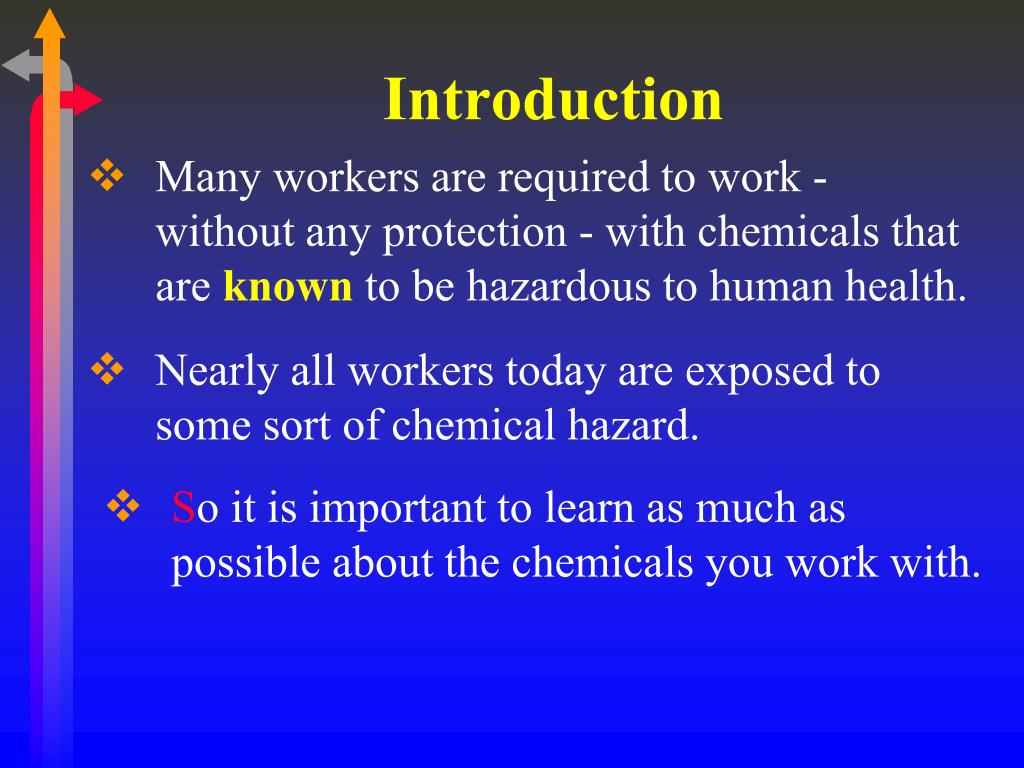 Introduction

❖ Many workers are required to work - without any protection - with chemicals that are known to be hazardous to human health.

❖ Nearly all workers today are exposed to some sort of chemical hazard.

❖ So it is important to learn as much as possible about the chemicals you work with.